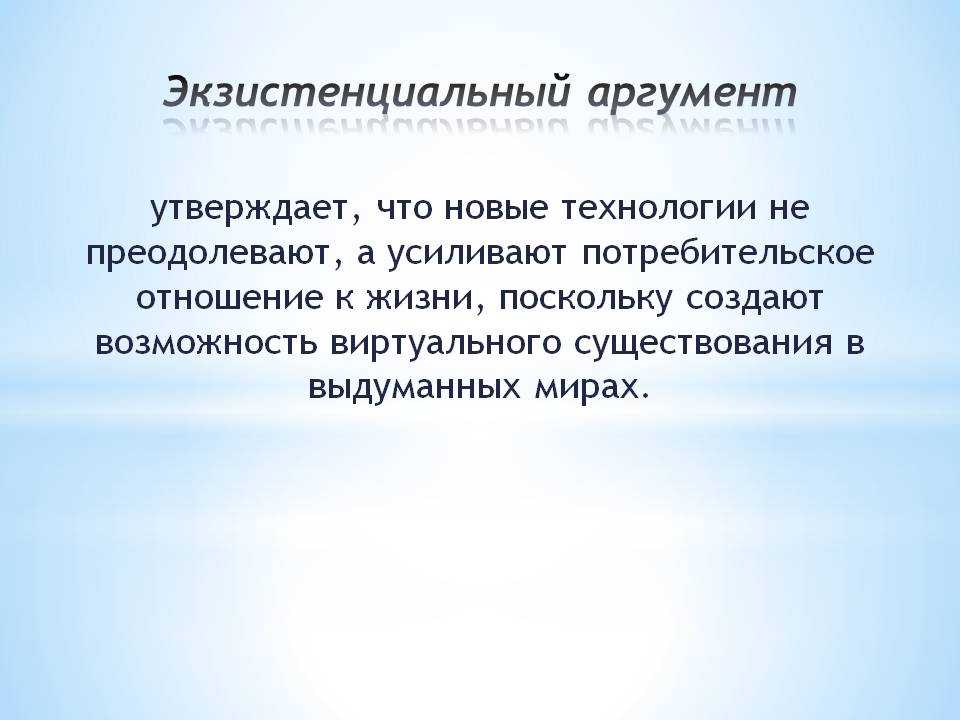 Экзистенциальный аргумент

утверждает, что новые технологии не преодолевают, а усиливают потребительское отношение к жизни, поскольку создают возможность виртуального существования в выдуманных мирах.